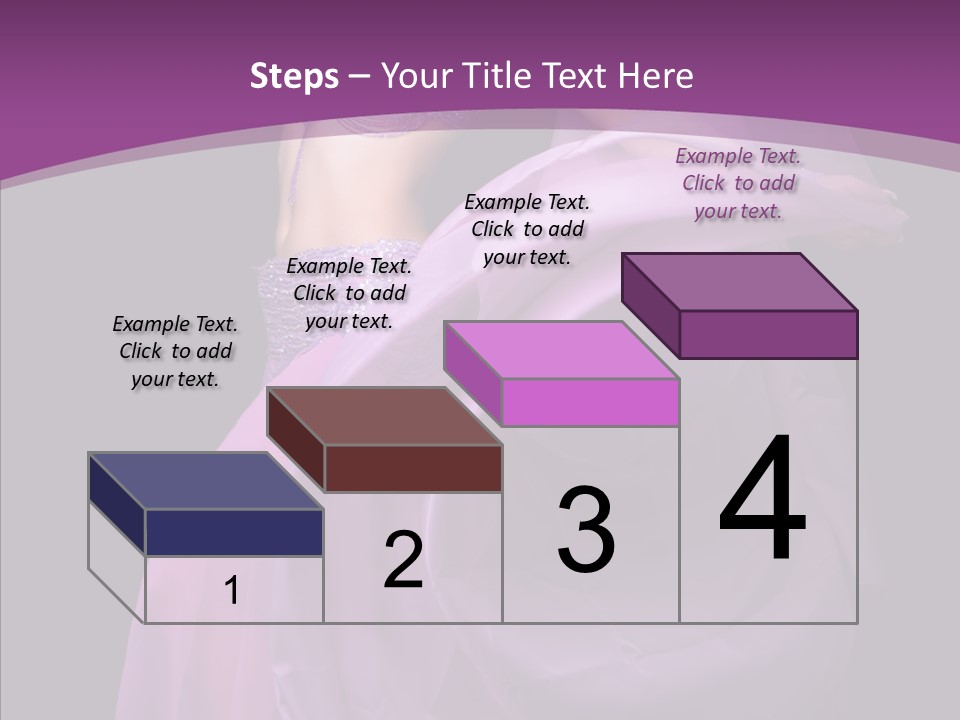 Steps – Your Title Text Here

Example Text. Click to add your text.

Example Text. Click to add your text.

Example Text. Click to add your text.

Example Text. Click to add your text.

1

2

3

4